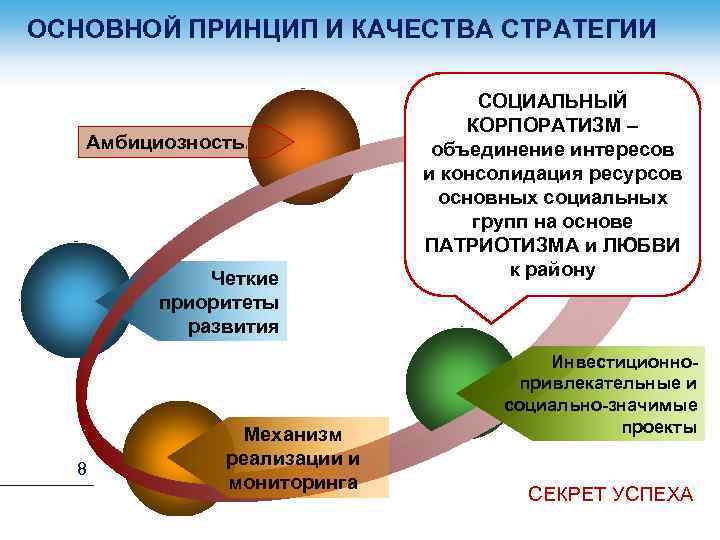 ОСНОВНОЙ ПРИНЦИП И КАЧЕСТВА СТРАТЕГИИ

Амбициозность

СОЦИАЛЬНЫЙ КОРПОРАТИЗМ – объединение интересов и консолидация ресурсов основных социальных групп на основе ПАТРИОТИЗМА и ЛЮБВИ к району

Четкие приоритеты развития

Инвестиционно-привлекательные и социально-значимые проекты

Механизм реализации и мониторинга

8

СЕКРЕТ УСПЕХА